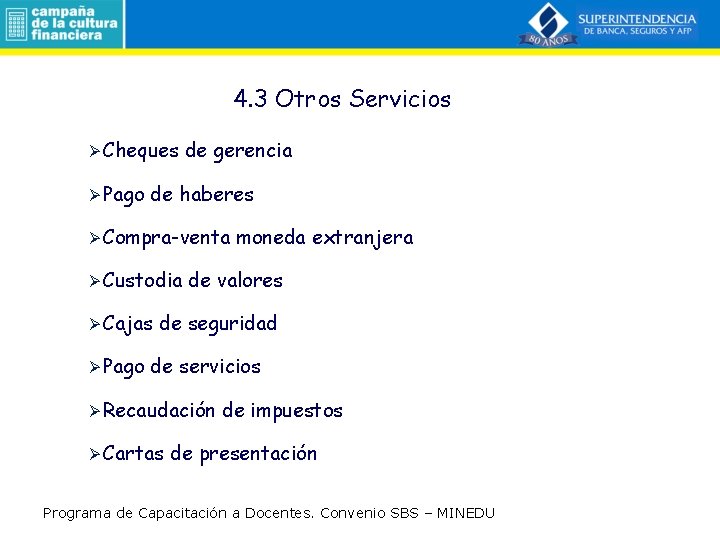 campaña de la cultura financiera

80 AÑOS SUPERINTENDENCIA DE BANCA, SEGUROS Y AFP

4.3 Otros Servicios

➢Cheques de gerencia

➢Pago de haberes

➢Compra-venta moneda extranjera

➢Custodia de valores

➢Cajas de seguridad

➢Pago de servicios

➢Recaudación de impuestos

➢Cartas de presentación

Programa de Capacitación a Docentes. Convenio SBS – MINEDU